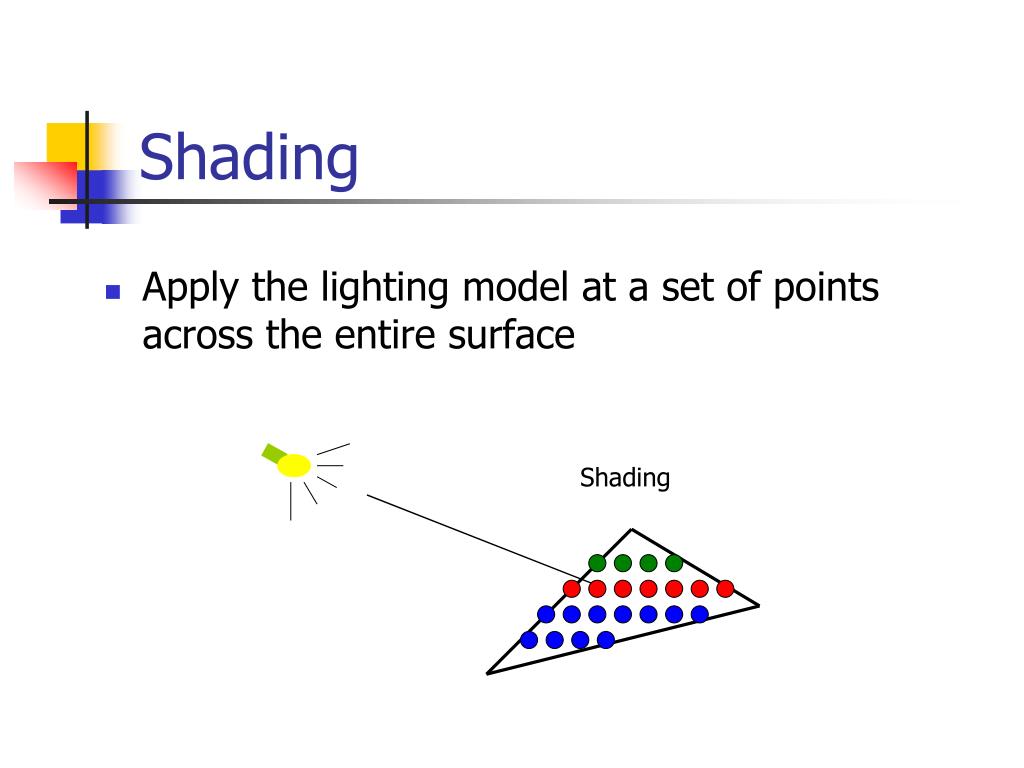 Shading

Apply the lighting model at a set of points across the entire surface

Shading